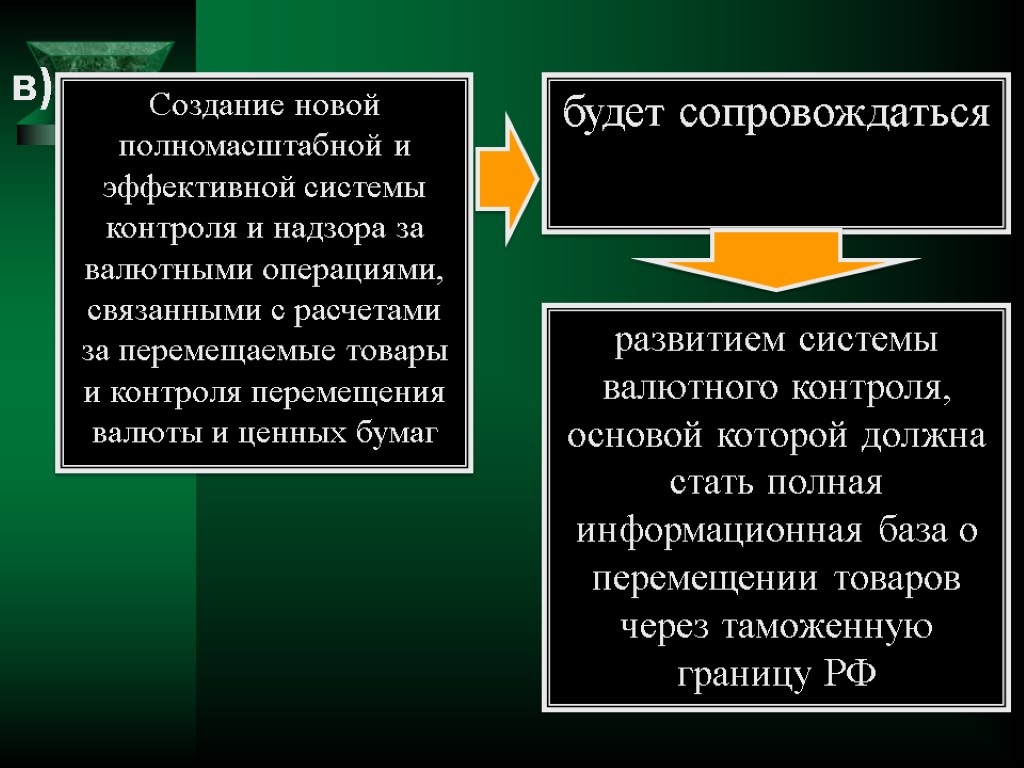 в)

Создание новой полномасштабной и эффективной системы контроля и надзора за валютными операциями, связанными с расчетами за перемещаемые товары и контроля перемещения валюты и ценных бумаг

будет сопровождаться

развитием системы валютного контроля, основой которой должна стать полная информационная база о перемещении товаров через таможенную границу РФ